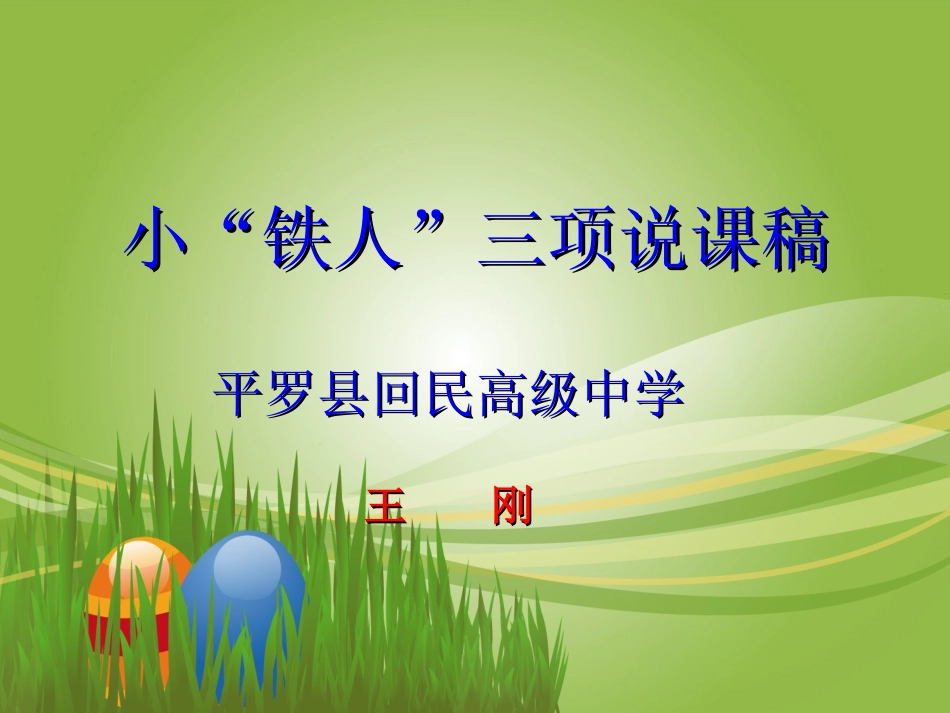 小“铁人”三项说课稿

平罗县回民高级中学

王 刚